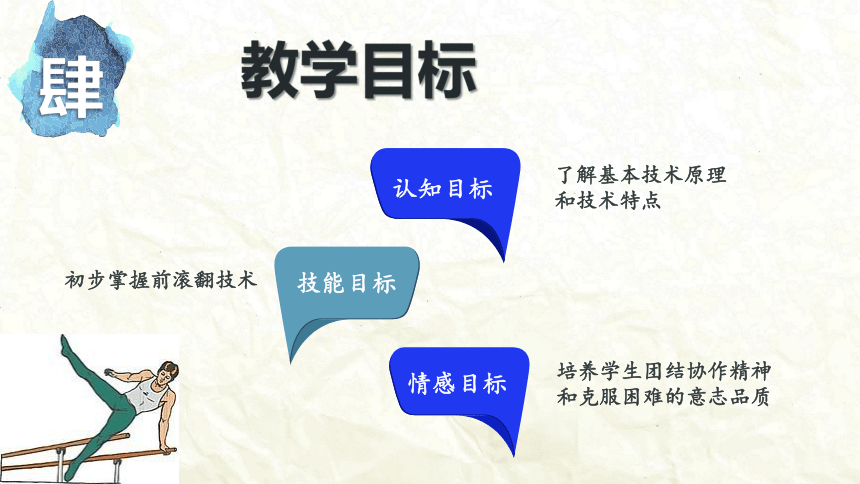 肆

教学目标

认知目标

了解基本技术原理和技术特点

初步掌握前滚翻技术

技能目标

情感目标

培养学生团结协作精神和克服困难的意志品质